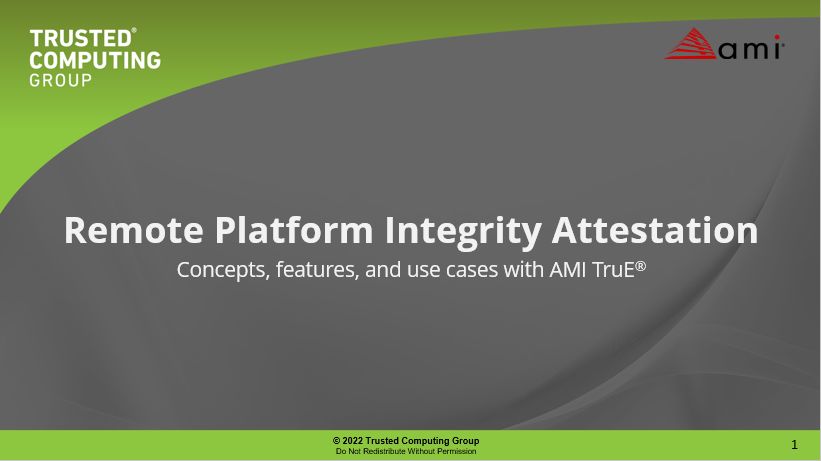 TRUSTED®
COMPUTING
GROUP

ami

Remote Platform Integrity Attestation

Concepts, features, and use cases with AMI TruE®

© 2022 Trusted Computing Group
Do Not Redistribute Without Permission

1